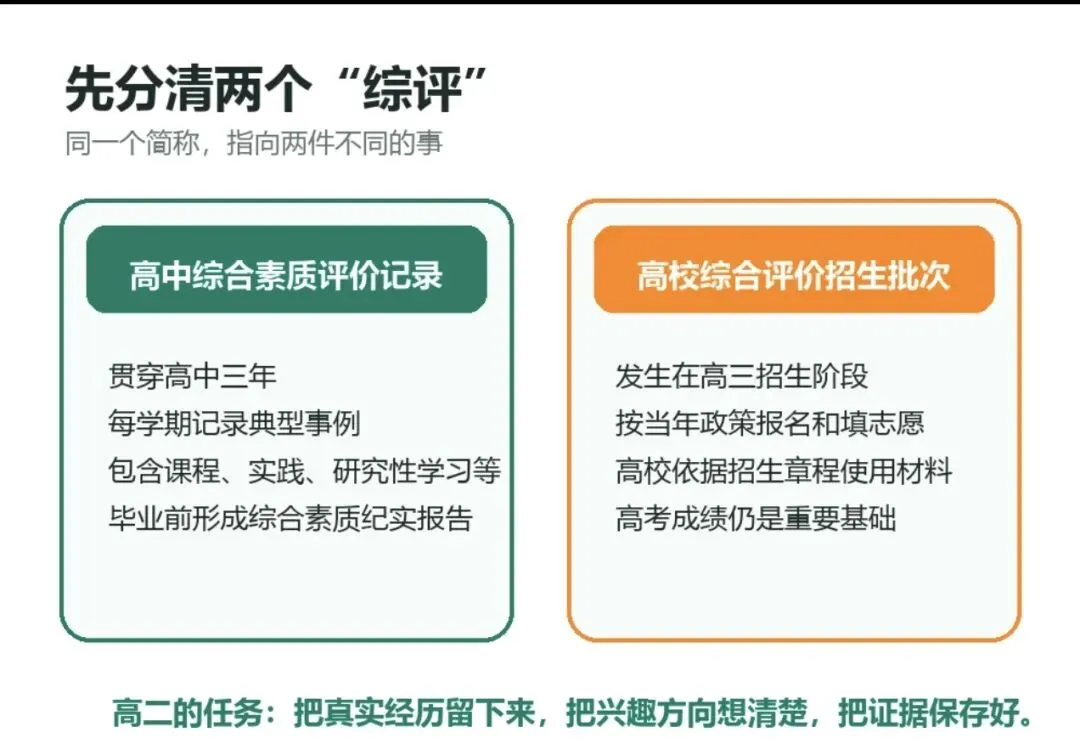 先分清两个“综评”
同一个简称，指向两件不同的事

高中综合素质评价记录

贯穿高中三年
每学期记录典型事例
包含课程、实践、研究性学习等
毕业前形成综合素质纪实报告

高校综合评价招生批次

发生在高三招生阶段
按当年政策报名和填志愿
高校依据招生章程使用材料
高考成绩仍是重要基础

高二的任务：把真实经历留下来，把兴趣方向想清楚，把证据保存好。